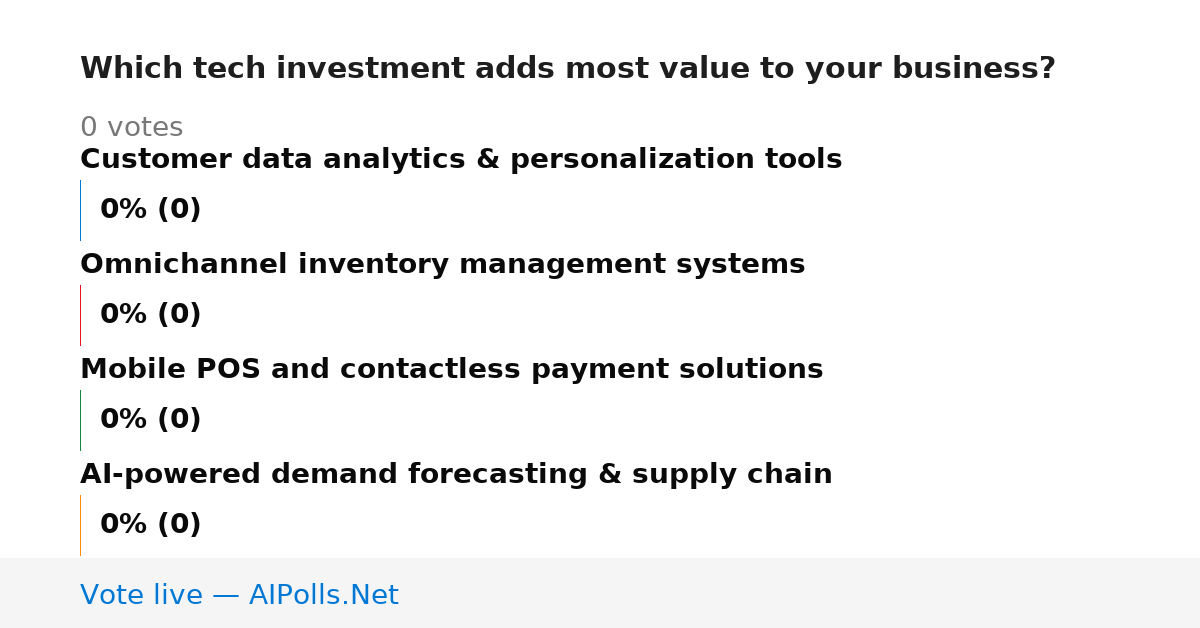 Which tech investment adds most value to your business?

0 votes

Customer data analytics & personalization tools

0% (0)

Omnichannel inventory management systems

0% (0)

Mobile POS and contactless payment solutions

0% (0)

AI-powered demand forecasting & supply chain

0% (0)

Vote live — AIPolls.Net